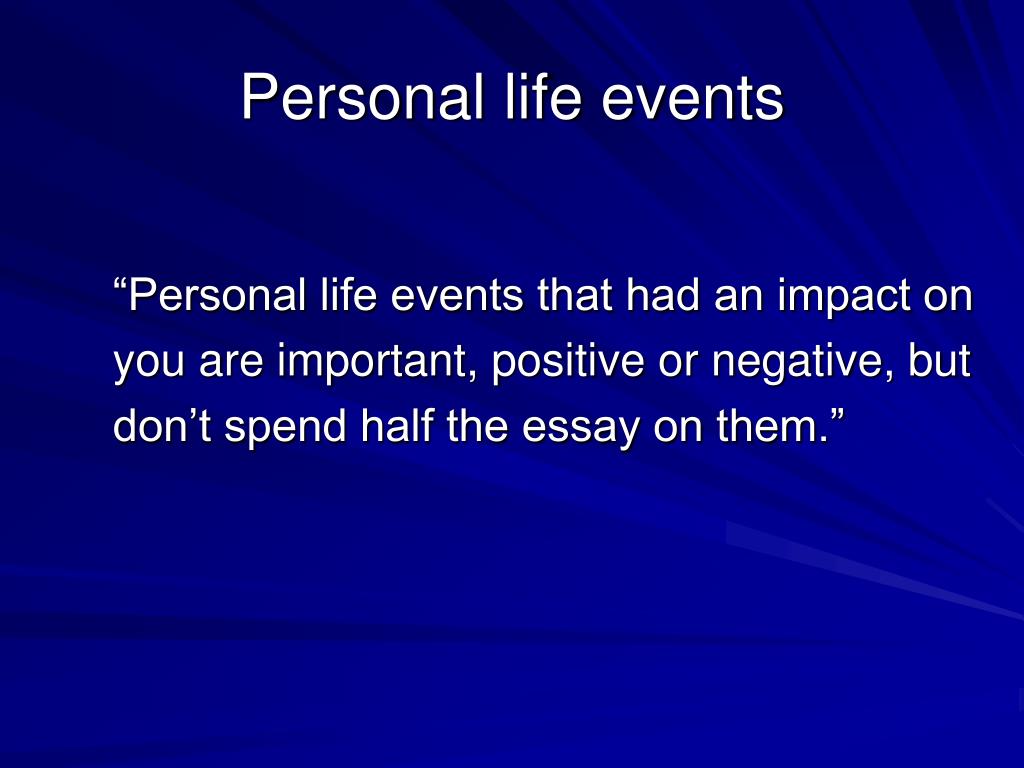 Personal life events

“Personal life events that had an impact on you are important, positive or negative, but don’t spend half the essay on them.”